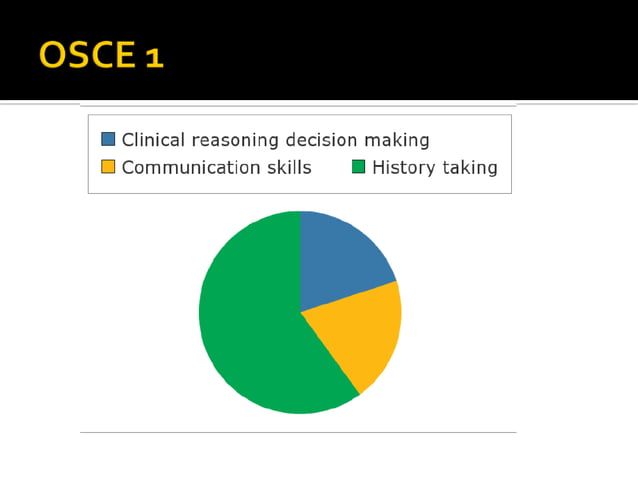 OSCE 1

Clinical reasoning decision making
Communication skills
History taking